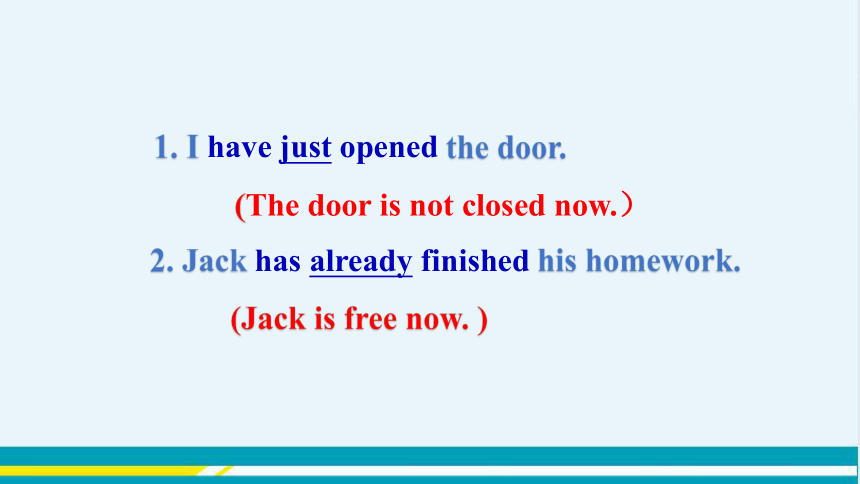 1. I have just opened the door.

(The door is not closed now.）

2. Jack has already finished his homework.

(Jack is free now. )